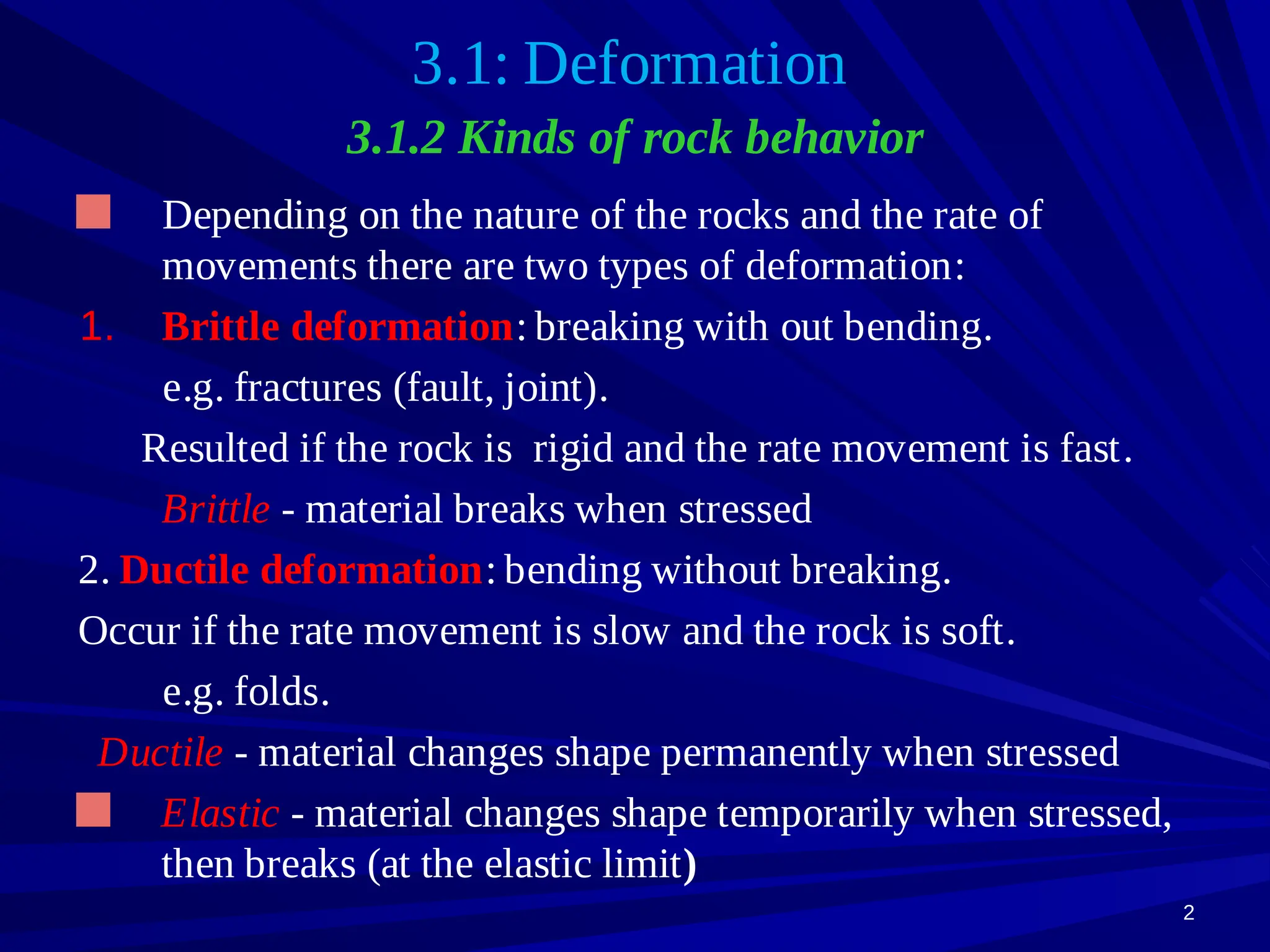 3.1: Deformation

3.1.2 Kinds of rock behavior

Depending on the nature of the rocks and the rate of movements there are two types of deformation:

1. Brittle deformation: breaking with out bending.

e.g. fractures (fault, joint).

Resulted if the rock is rigid and the rate movement is fast.

Brittle - material breaks when stressed

2. Ductile deformation: bending without breaking.

Occur if the rate movement is slow and the rock is soft.

e.g. folds.

Ductile - material changes shape permanently when stressed

Elastic - material changes shape temporarily when stressed, then breaks (at the elastic limit)

2